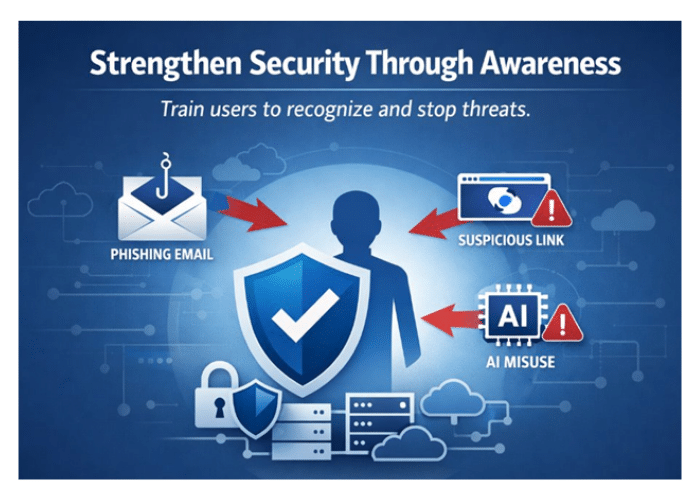 Strengthen Security Through Awareness

Train users to recognize and stop threats.

PHISHING EMAIL

SUSPICIOUS LINK

AI

AI MISUSE